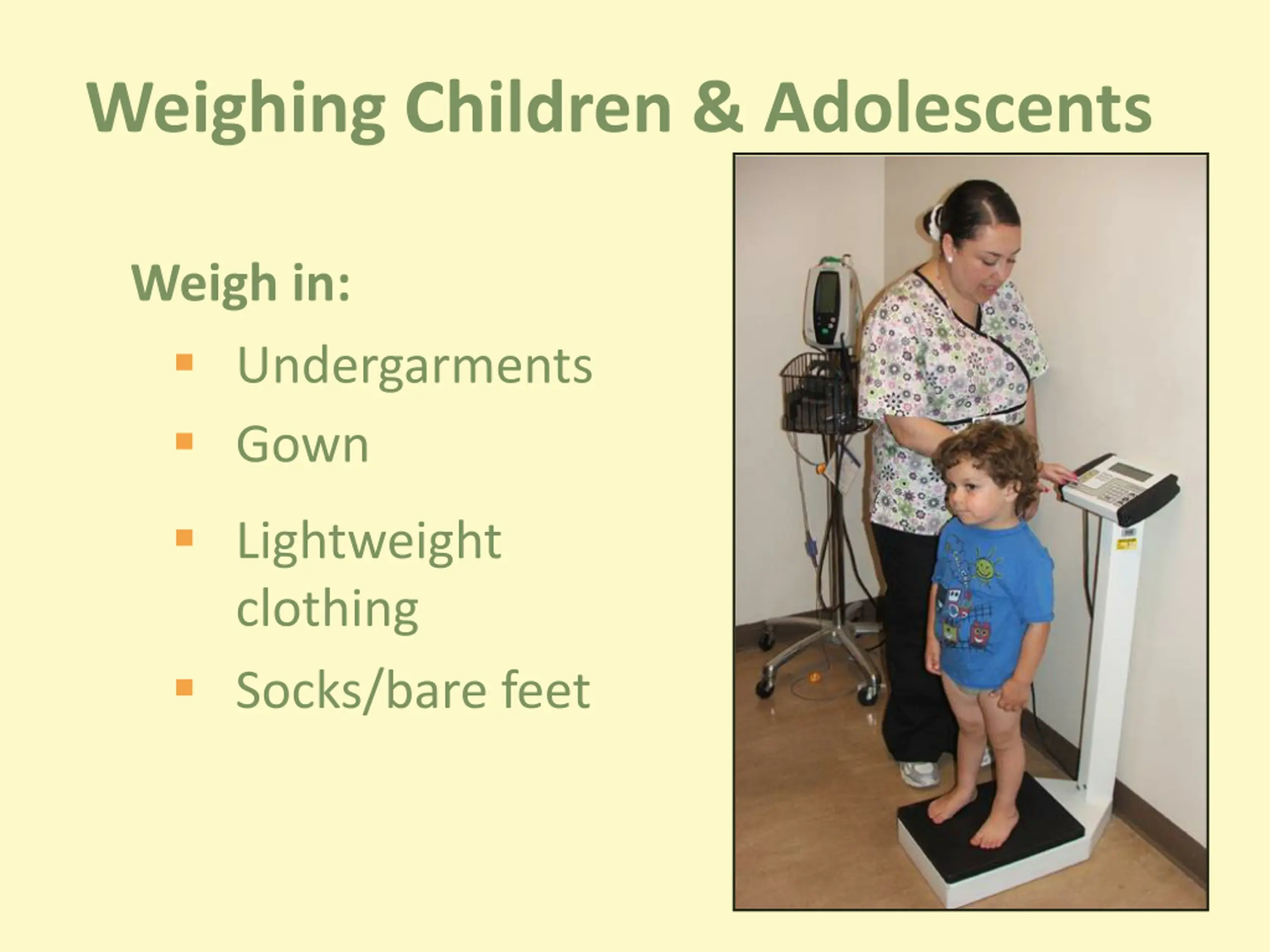 Weighing Children & Adolescents

Weigh in:

- Undergarments
- Gown
- Lightweight clothing
- Socks/bare feet